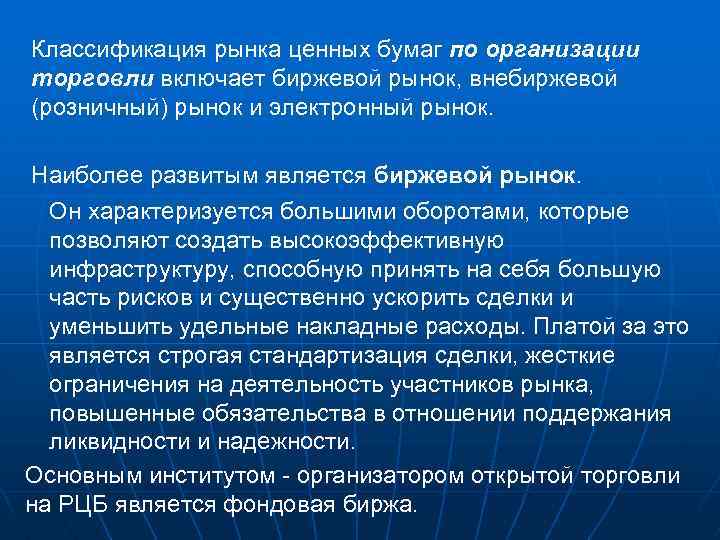 Классификация рынка ценных бумаг по организации торговли включает биржевой рынок, внебиржевой (розничный) рынок и электронный рынок.

Наиболее развитым является биржевой рынок.

Он характеризуется большими оборотами, которые позволяют создать высокоэффективную инфраструктуру, способную принять на себя большую часть рисков и существенно ускорить сделки и уменьшить удельные накладные расходы. Платой за это является строгая стандартизация сделки, жесткие ограничения на деятельность участников рынка, повышенные обязательства в отношении поддержания ликвидности и надежности.

Основным институтом - организатором открытой торговли на РЦБ является фондовая биржа.